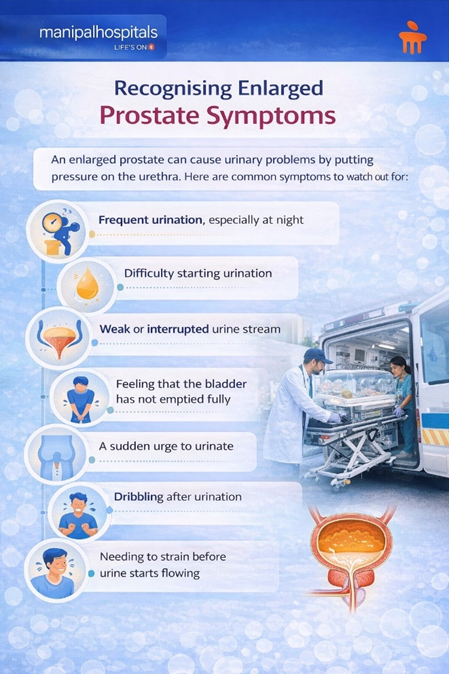 manipalhospitals
LIFE'S ON

Recognising Enlarged Prostate Symptoms

An enlarged prostate can cause urinary problems by putting pressure on the urethra. Here are common symptoms to watch out for:

Frequent urination, especially at night

Difficulty starting urination

Weak or interrupted urine stream

Feeling that the bladder has not emptied fully

A sudden urge to urinate

Dribbling after urination

Needing to strain before urine starts flowing